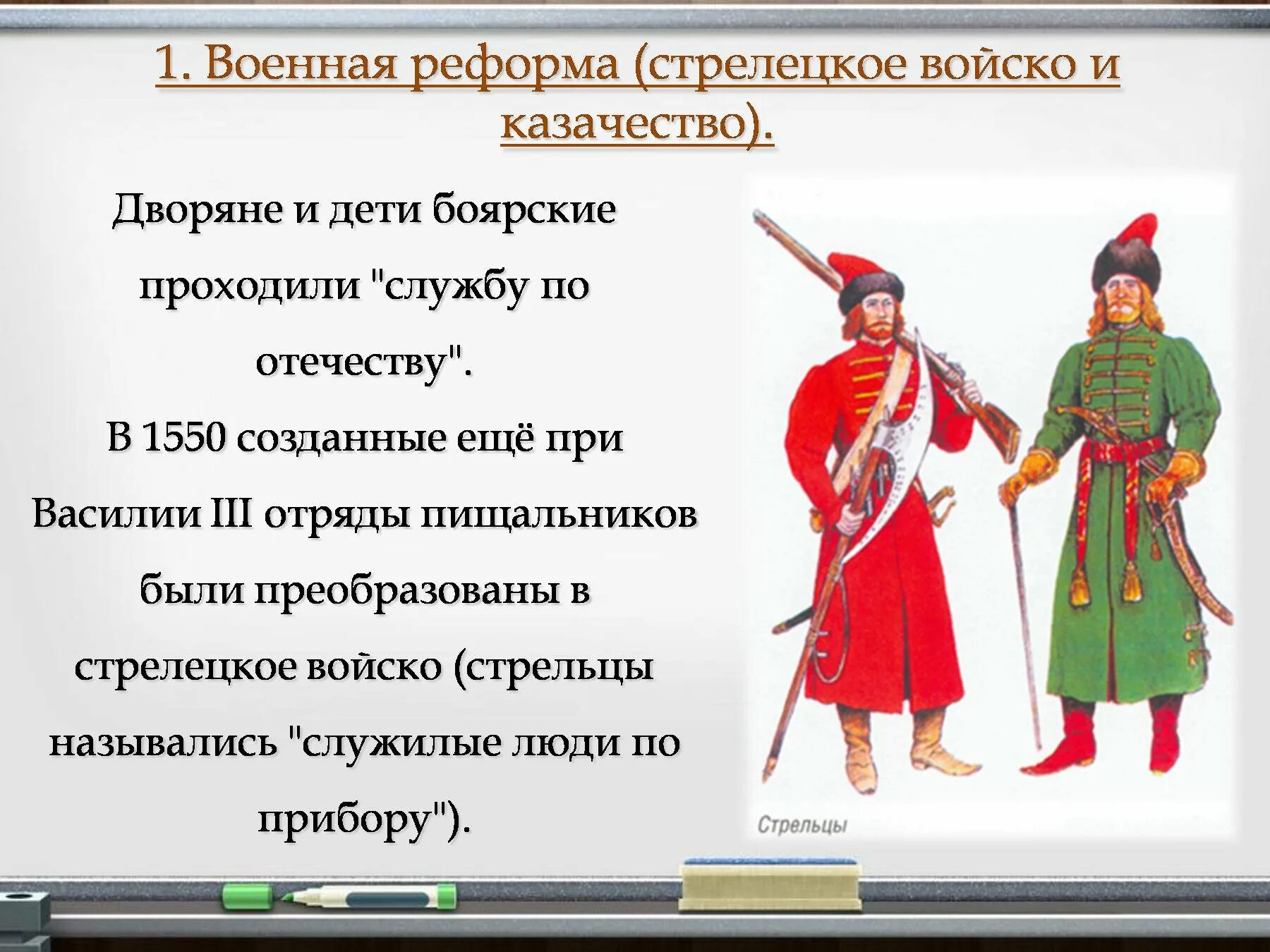 1. Военная реформа (стрелецкое войско и казачество).

Дворяне и дети боярские проходили "службу по отечеству".
В 1550 созданные ещё при Василии III отряды пищальников были преобразованы в стрелецкое войско (стрельцы назывались "служилые люди по прибору").

Стрельцы